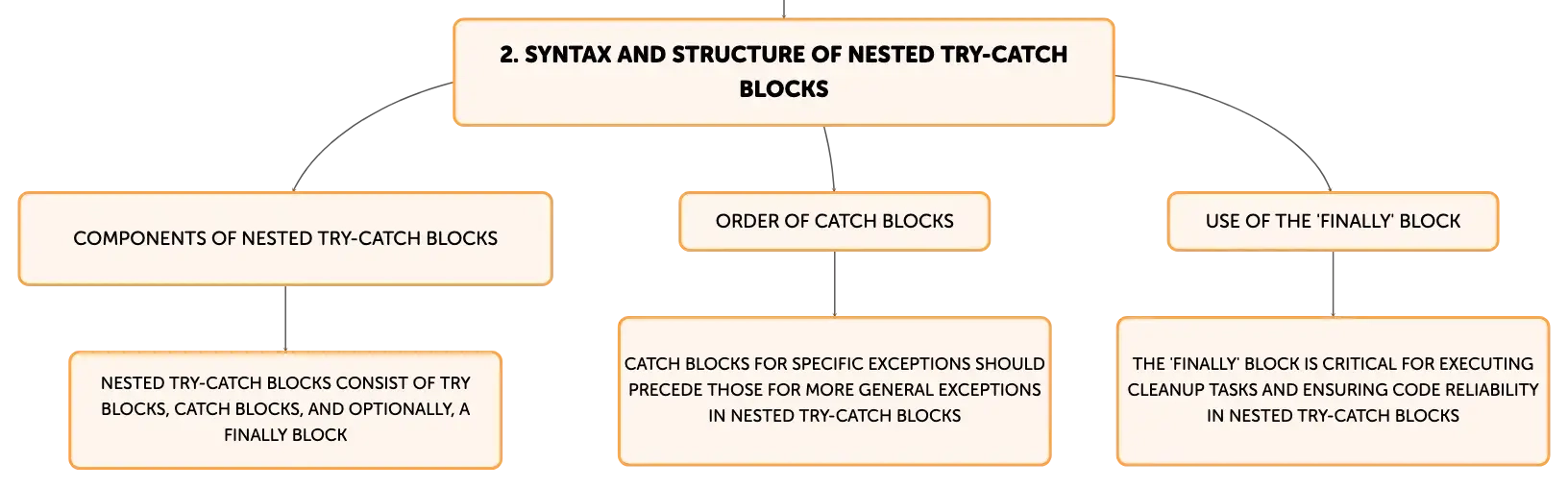 2. SYNTAX AND STRUCTURE OF NESTED TRY-CATCH BLOCKS

COMPONENTS OF NESTED TRY-CATCH BLOCKS

NESTED TRY-CATCH BLOCKS CONSIST OF TRY BLOCKS, CATCH BLOCKS, AND OPTIONALLY, A FINALLY BLOCK

ORDER OF CATCH BLOCKS

CATCH BLOCKS FOR SPECIFIC EXCEPTIONS SHOULD PRECEDE THOSE FOR MORE GENERAL EXCEPTIONS IN NESTED TRY-CATCH BLOCKS

USE OF THE 'FINALLY' BLOCK

THE 'FINALLY' BLOCK IS CRITICAL FOR EXECUTING CLEANUP TASKS AND ENSURING CODE RELIABILITY IN NESTED TRY-CATCH BLOCKS